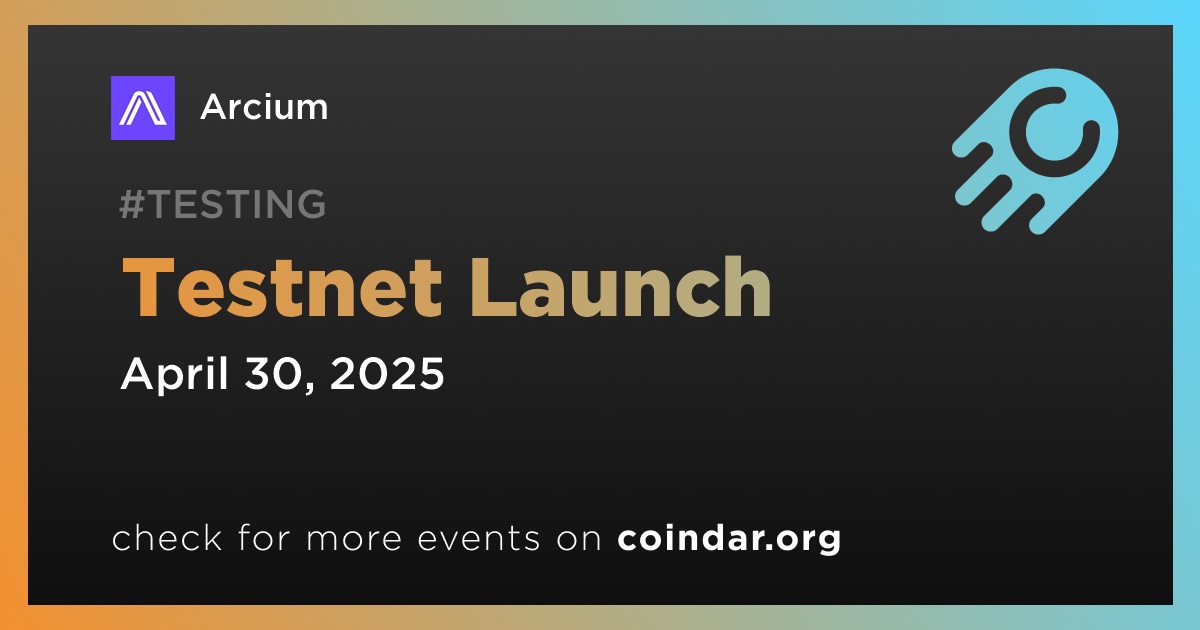 Arcium

#TESTING

Testnet Launch

April 30, 2025

check for more events on coindar.org